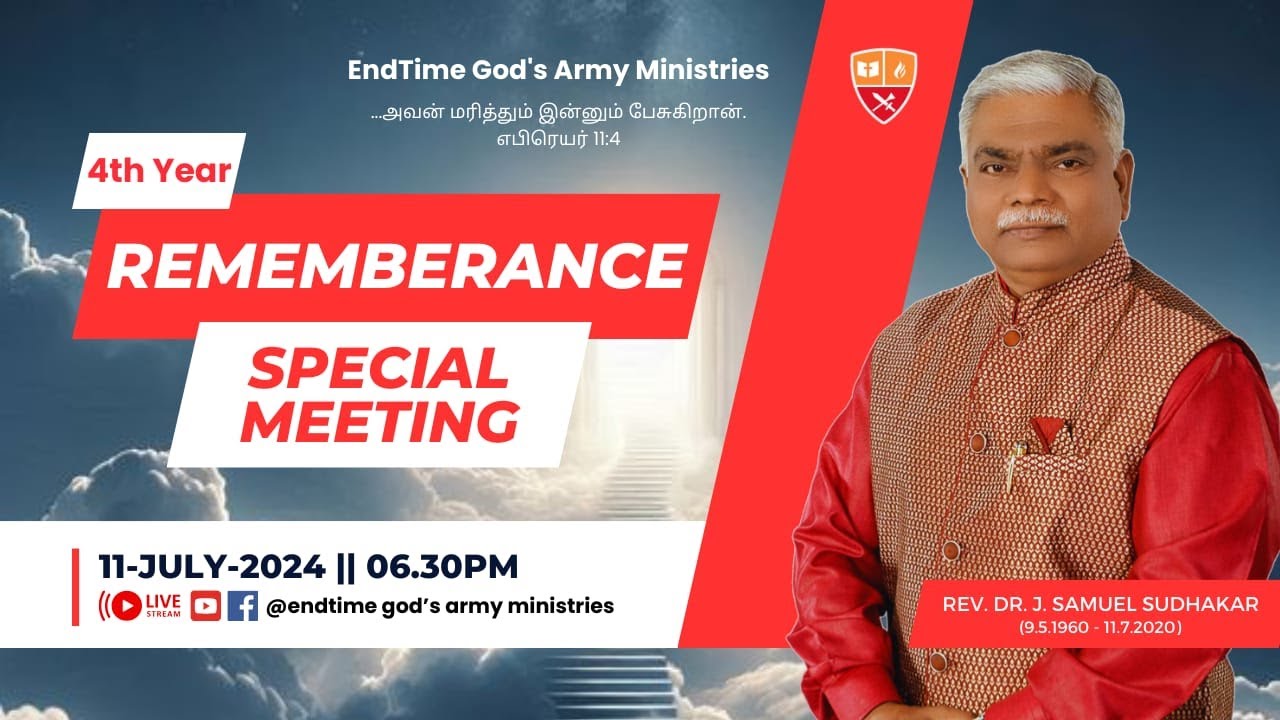 EndTime God's Army Ministries

...அவன் மரித்தும் இன்னும் பேசுகிறான்.
எபிரெயர் 11:4

4th Year

REMEMBERANCE

SPECIAL MEETING

11-JULY-2024 || 06.30PM

LIVE STREAM

@endtime god's army ministries

REV. DR. J. SAMUEL SUDHAKAR
(9.5.1960 - 11.7.2020)